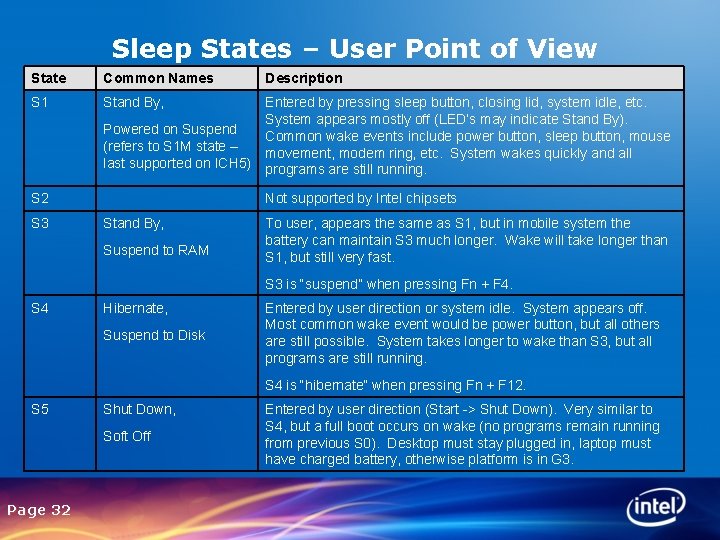 Sleep States – User Point of View

| State | Common Names | Description |
|---|---|---|
| S1 | Stand By, Powered on Suspend (refers to S1M state – last supported on ICH5) | Entered by pressing sleep button, closing lid, system idle, etc. System appears mostly off (LED's may indicate Stand By). Common wake events include power button, sleep button, mouse movement, modem ring, etc. System wakes quickly and all programs are still running. |
| S2 | | Not supported by Intel chipsets |
| S3 | Stand By, Suspend to RAM | To user, appears the same as S1, but in mobile system the battery can maintain S3 much longer. Wake will take longer than S1, but still very fast. S3 is "suspend" when pressing Fn + F4. |
| S4 | Hibernate, Suspend to Disk | Entered by user direction or system idle. System appears off. Most common wake event would be power button, but all others are still possible. System takes longer to wake than S3, but all programs are still running. S4 is "hibernate" when pressing Fn + F12. |
| S5 | Shut Down, Soft Off | Entered by user direction (Start -> Shut Down). Very similar to S4, but a full boot occurs on wake (no programs remain running from previous S0). Desktop must stay plugged in, laptop must have charged battery, otherwise platform is in G3. |

Page 32

intel